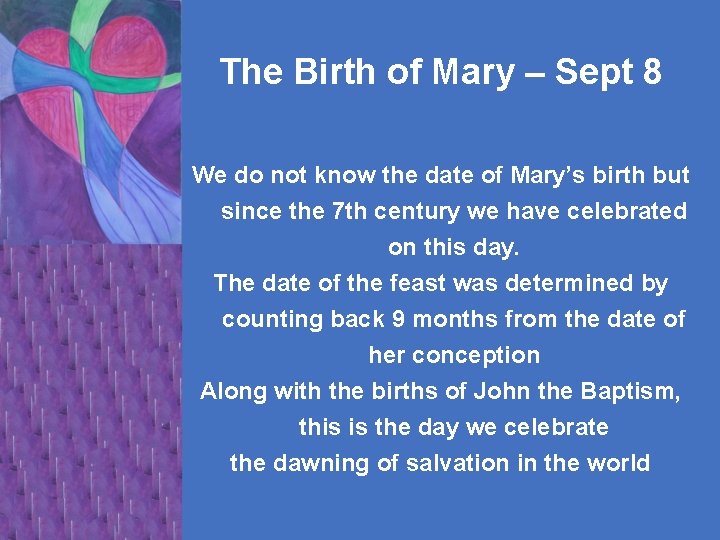 The Birth of Mary – Sept 8

We do not know the date of Mary’s birth but since the 7th century we have celebrated on this day.
The date of the feast was determined by counting back 9 months from the date of her conception
Along with the births of John the Baptism, this is the day we celebrate the dawning of salvation in the world